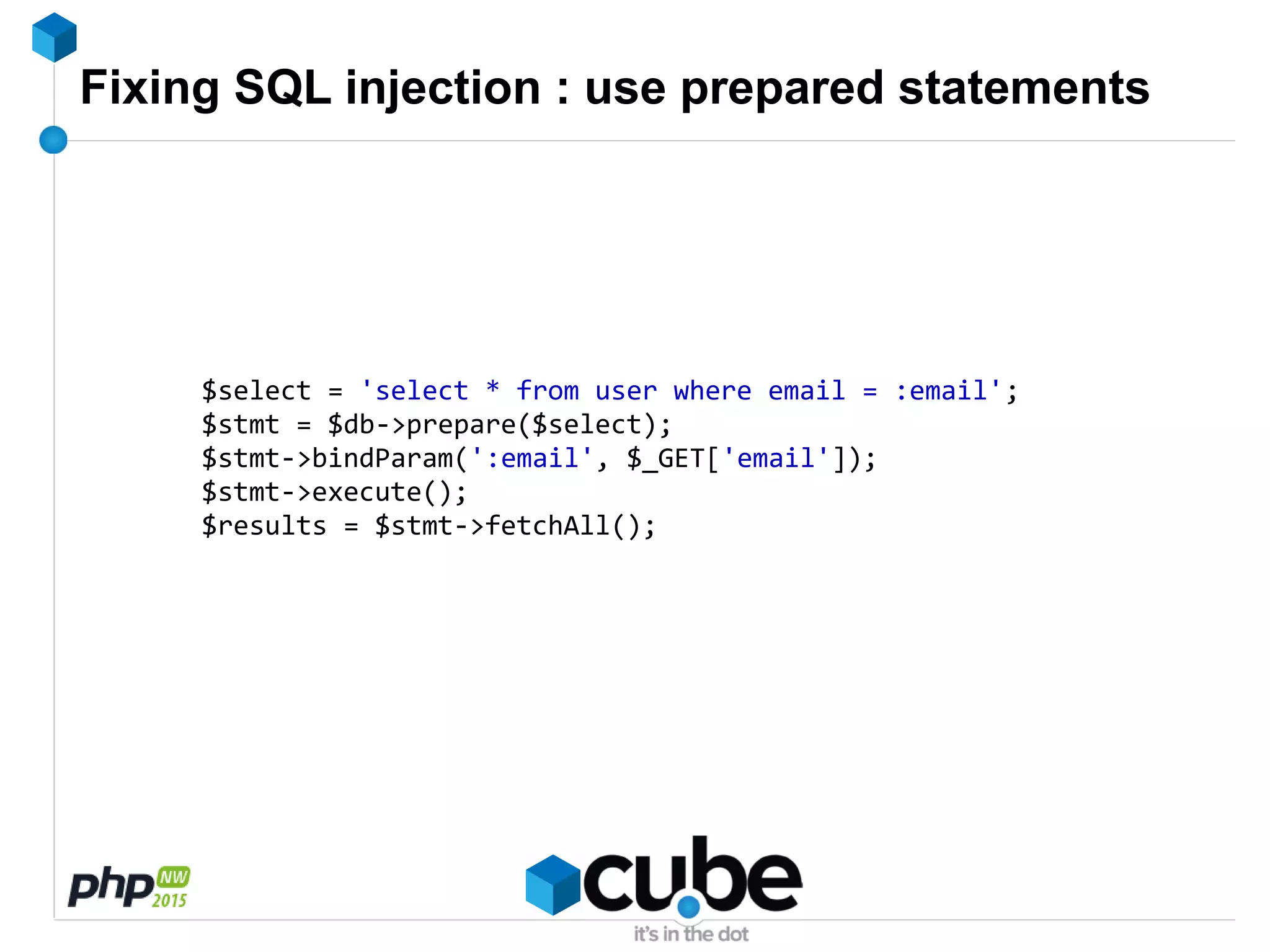 Fixing SQL injection : use prepared statements

$select = 'select * from user where email = :email';
$stmt = $db->prepare($select);
$stmt->bindParam(':email', $_GET['email']);
$stmt->execute();
$results = $stmt->fetchAll();

php NW 2015

cube
it's in the dot